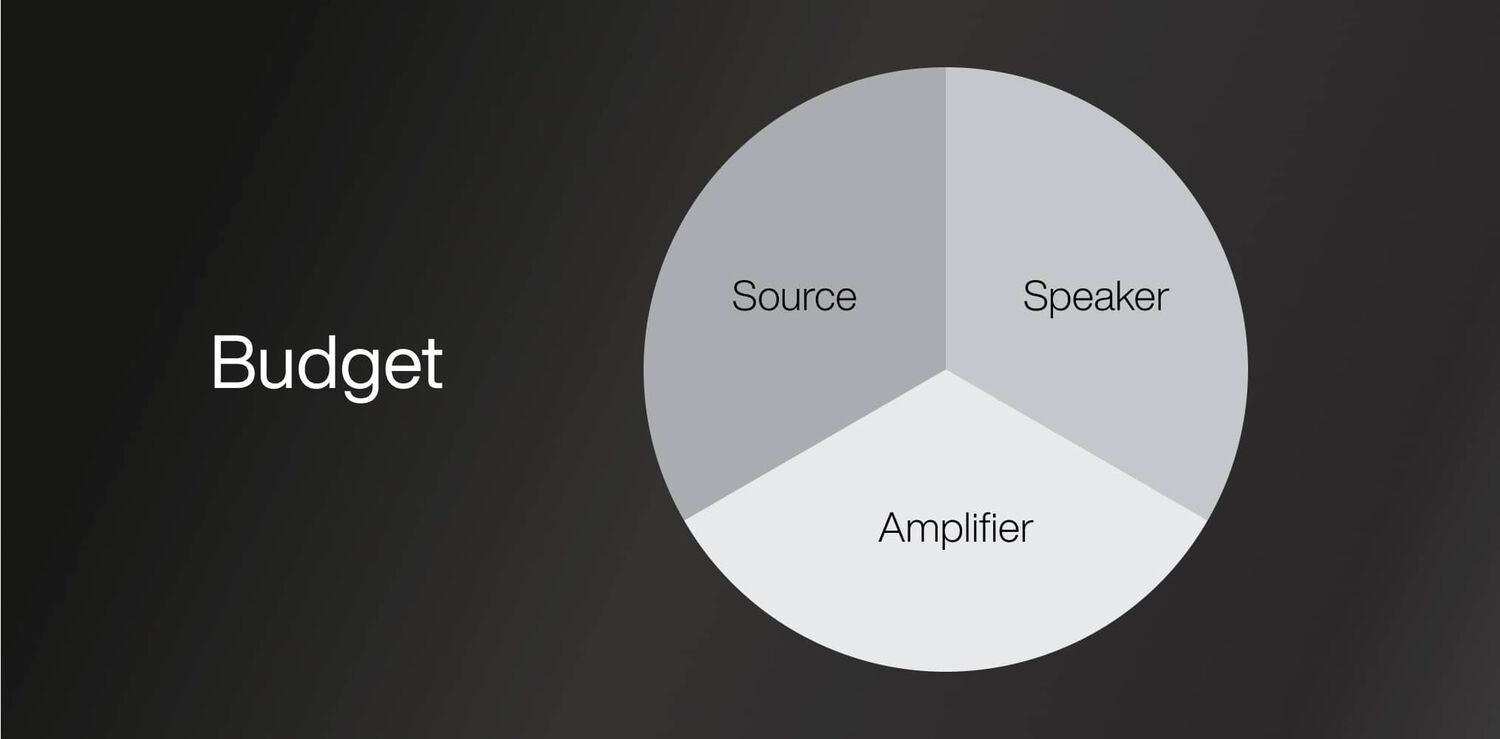 Budget

Source

Speaker

Amplifier